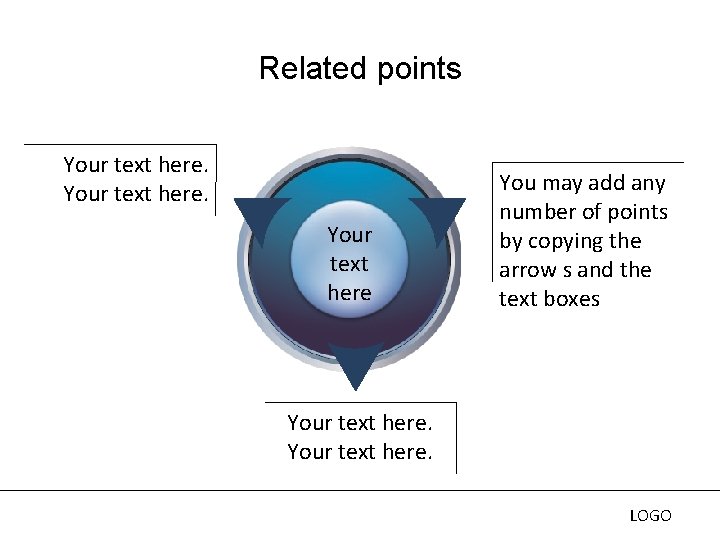 Related points

Your text here.
Your text here.

Your text here

You may add any number of points by copying the arrow s and the text boxes

Your text here.
Your text here.

LOGO